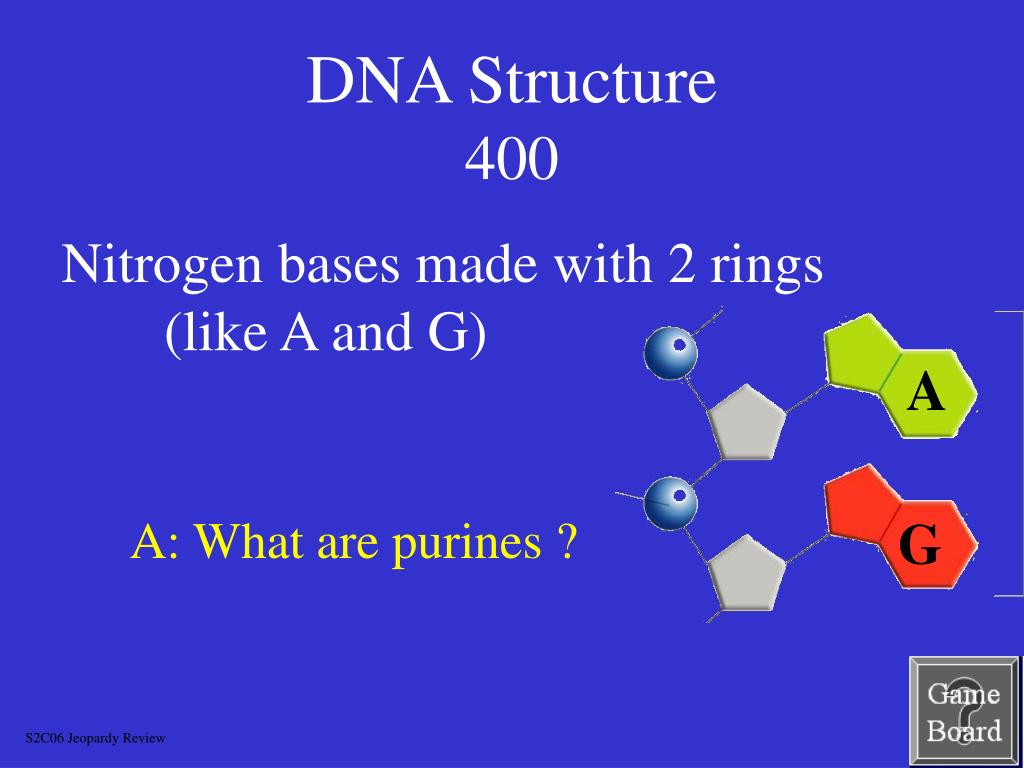 DNA Structure
400

Nitrogen bases made with 2 rings (like A and G)

A

G

A: What are purines ?

Game Board

S2C06 Jeopardy Review